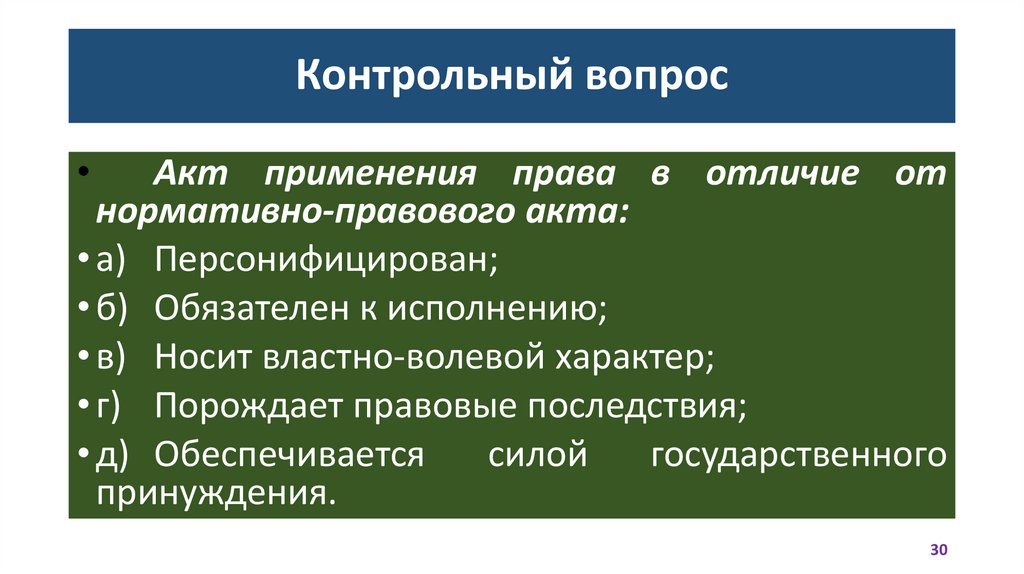 Контрольный вопрос

• Акт применения права в отличие от нормативно-правового акта:

• а) Персонифицирован;

• б) Обязателен к исполнению;

• в) Носит властно-волевой характер;

• г) Порождает правовые последствия;

• д) Обеспечивается силой государственного принуждения.

30